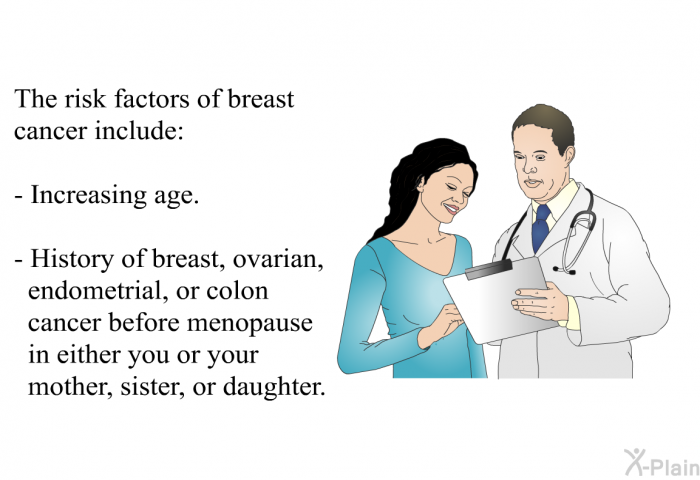 The risk factors of breast cancer include:

- Increasing age.

- History of breast, ovarian, endometrial, or colon cancer before menopause in either you or your mother, sister, or daughter.

X-Plain